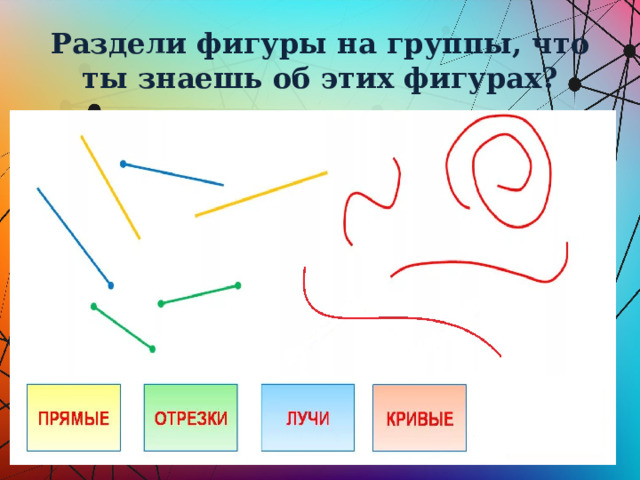 Раздели фигуры на группы, что ты знаешь об этих фигурах?

ПРЯМЫЕ

ОТРЕЗКИ

ЛУЧИ

КРИВЫЕ